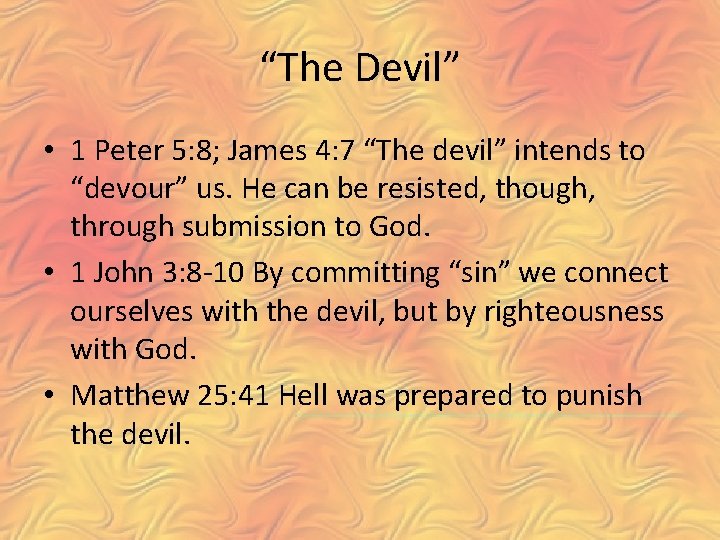 “The Devil”

• 1 Peter 5:8; James 4:7 “The devil” intends to “devour” us. He can be resisted, though, through submission to God.

• 1 John 3:8-10 By committing “sin” we connect ourselves with the devil, but by righteousness with God.

• Matthew 25:41 Hell was prepared to punish the devil.